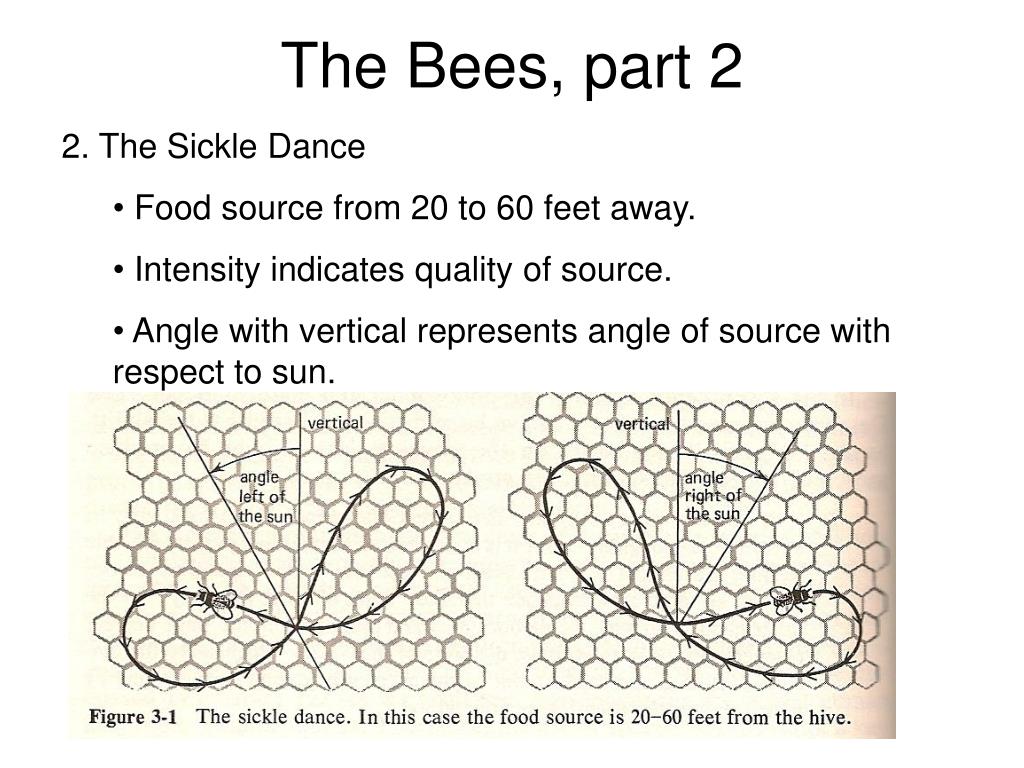 The Bees, part 2

2. The Sickle Dance

• Food source from 20 to 60 feet away.

• Intensity indicates quality of source.

• Angle with vertical represents angle of source with respect to sun.

vertical

angle left of the sun

vertical

angle right of the sun

Figure 3-1 The sickle dance. In this case the food source is 20–60 feet from the hive.